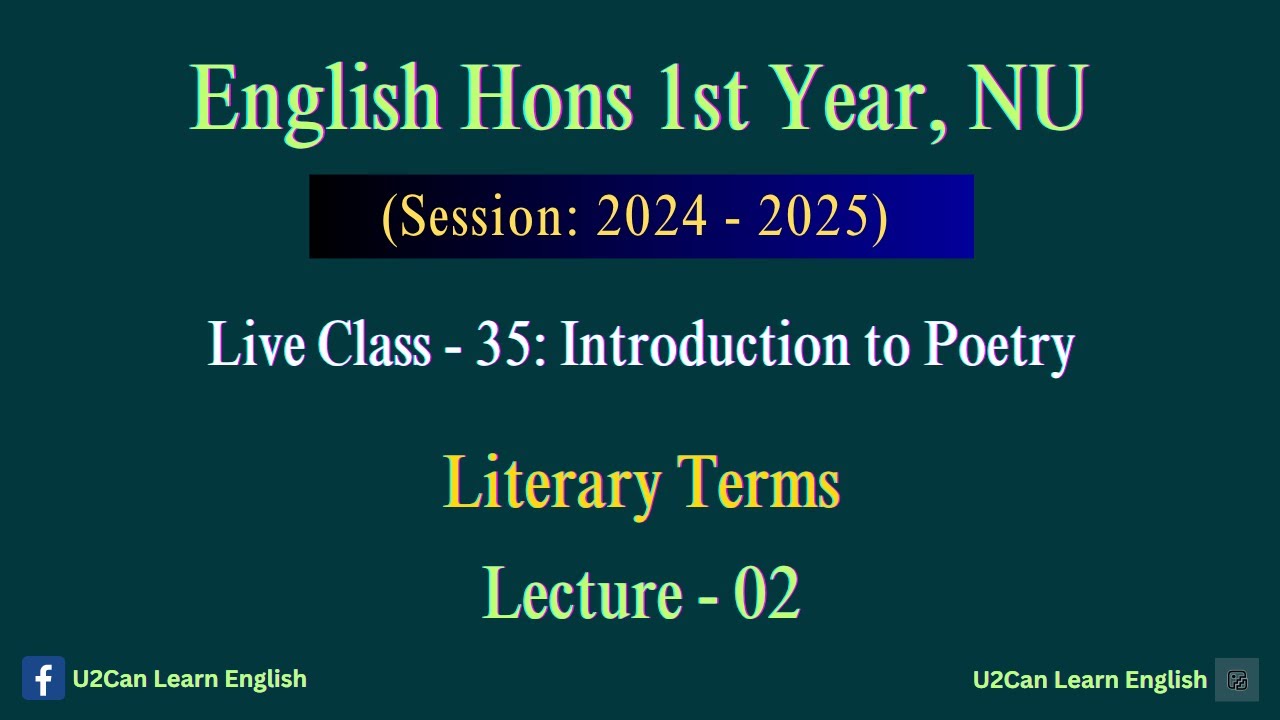 English Hons 1st Year, NU

(Session: 2024 - 2025)

Live Class - 35: Introduction to Poetry

Literary Terms

Lecture - 02

U2Can Learn English

U2Can Learn English